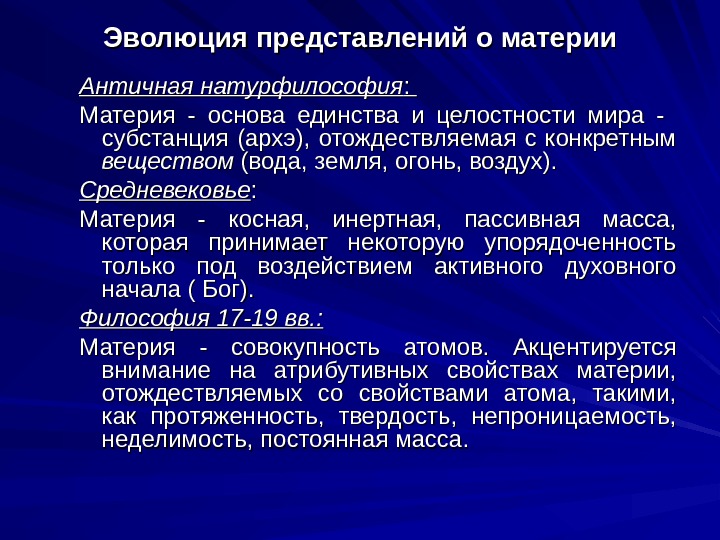 Эволюция представлений о материи

Античная натурфилософия:

Материя - основа единства и целостности мира - субстанция (архэ), отождествляемая с конкретным веществом (вода, земля, огонь, воздух).

Средневековье:

Материя - косная, инертная, пассивная масса, которая принимает некоторую упорядоченность только под воздействием активного духовного начала ( Бог).

Философия 17-19 вв.:

Материя - совокупность атомов. Акцентируется внимание на атрибутивных свойствах материи, отождествляемых со свойствами атома, такими, как протяженность, твердость, непроницаемость, неделимость, постоянная масса.